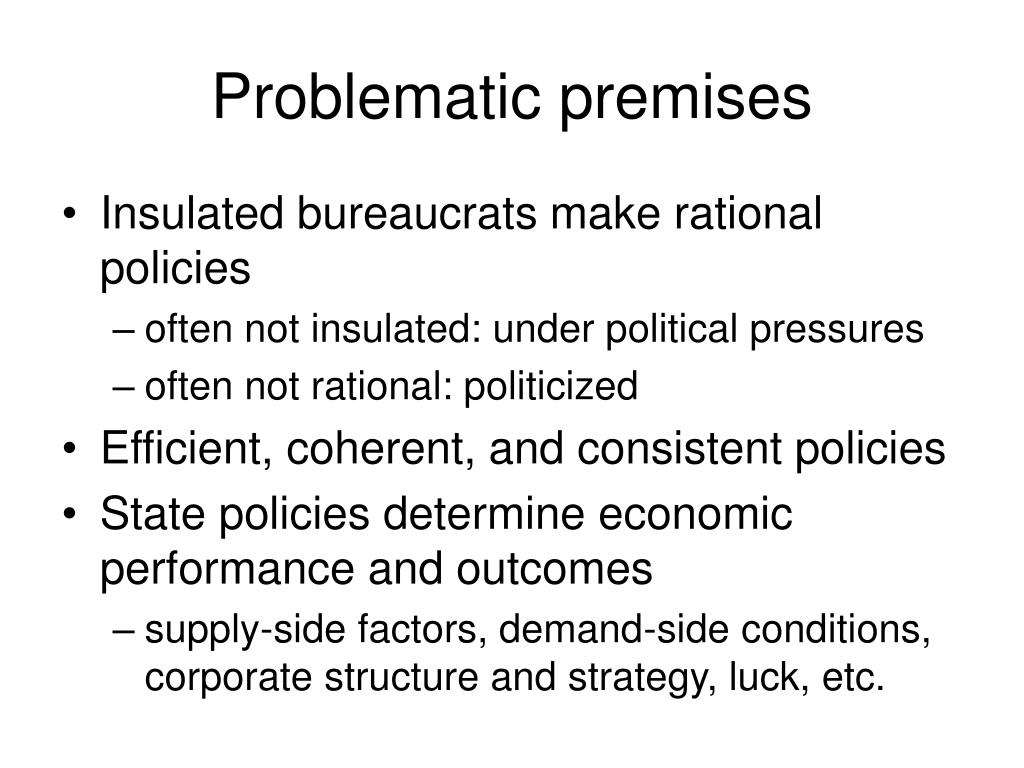 Problematic premises

• Insulated bureaucrats make rational policies
– often not insulated: under political pressures
– often not rational: politicized
• Efficient, coherent, and consistent policies
• State policies determine economic performance and outcomes
– supply-side factors, demand-side conditions, corporate structure and strategy, luck, etc.